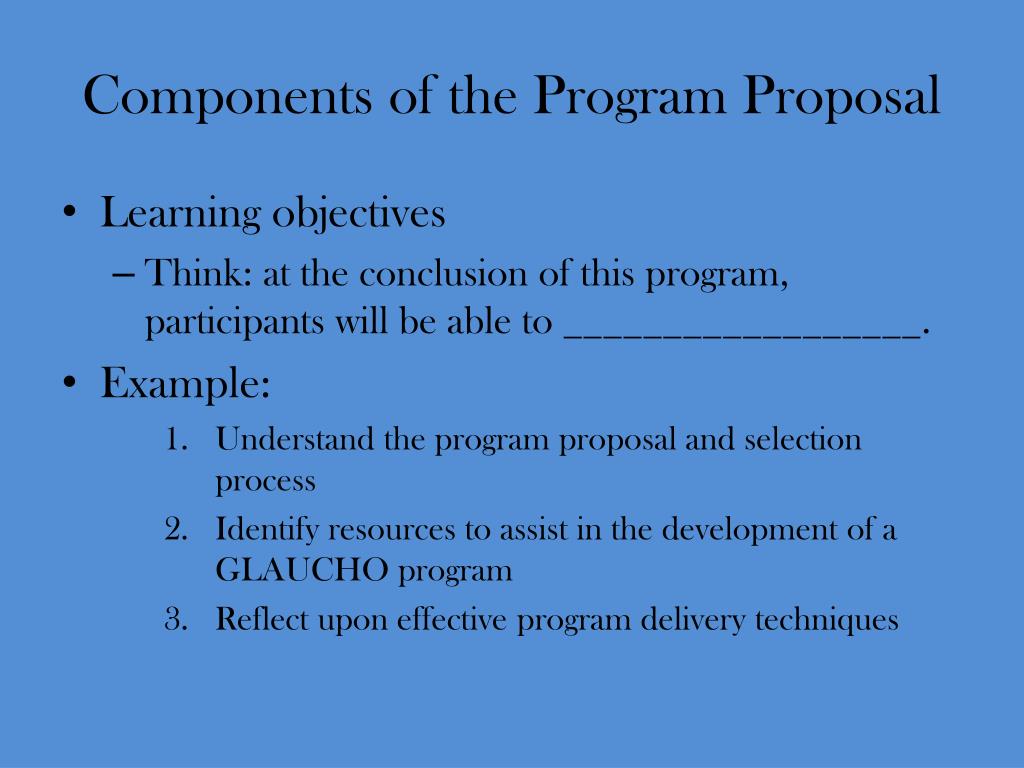 Components of the Program Proposal

• Learning objectives
– Think: at the conclusion of this program, participants will be able to __________________.

• Example:
1. Understand the program proposal and selection process
2. Identify resources to assist in the development of a GLAUCHO program
3. Reflect upon effective program delivery techniques